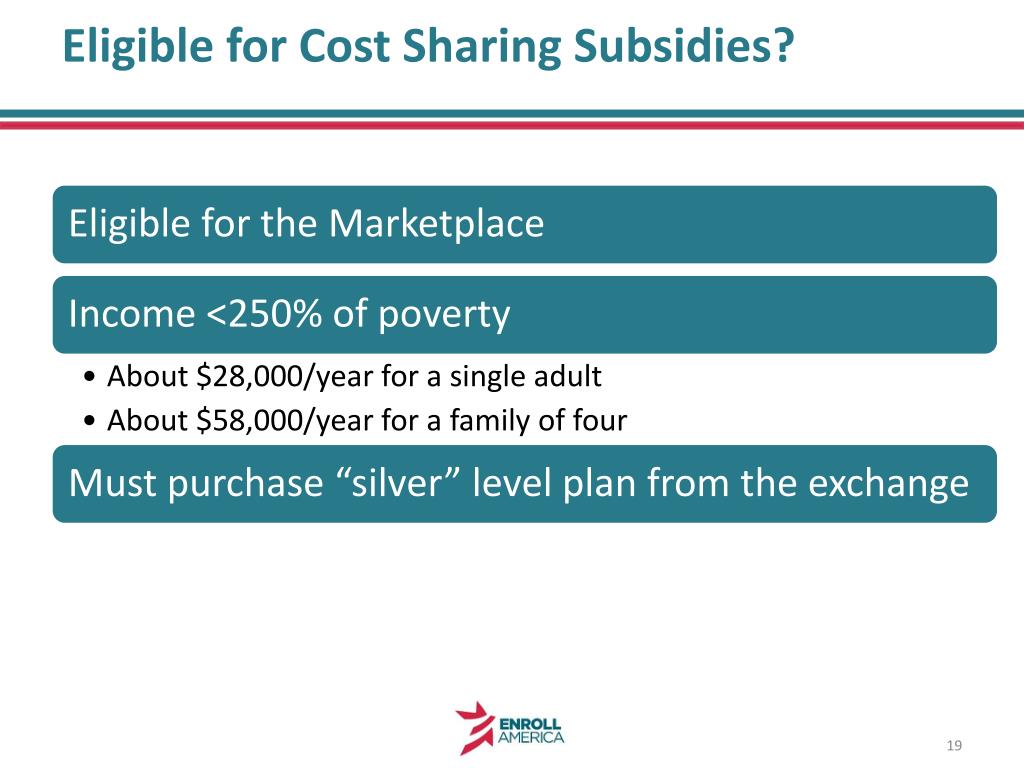 Eligible for Cost Sharing Subsidies?

Eligible for the Marketplace

Income <250% of poverty

• About \$28,000/year for a single adult
• About \$58,000/year for a family of four

Must purchase “silver” level plan from the exchange

ENROLL AMERICA

19